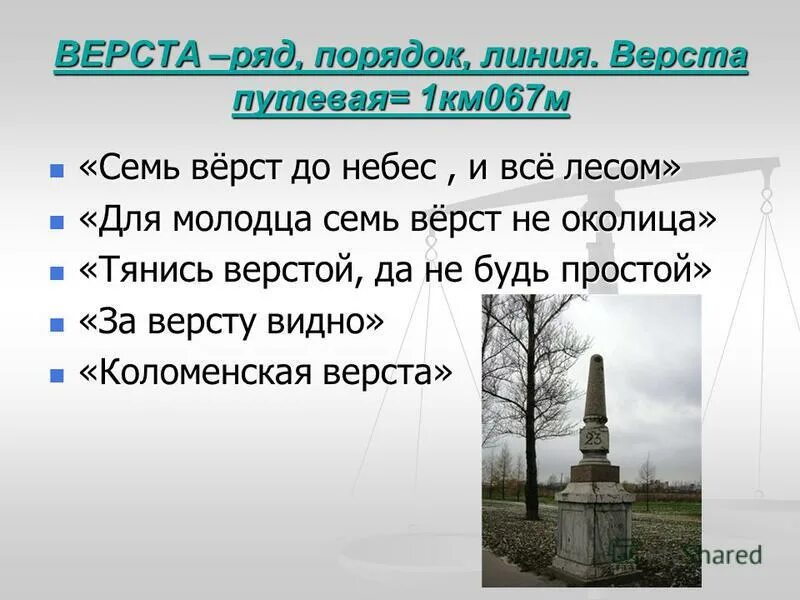 ВЕРСТА –ряд, порядок, линия. Верста путевая= 1км067м

«Семь вёрст до небес , и всё лесом»
«Для молодца семь вёрст не околица»
«Тянись верстой, да не будь простой»
«За версту видно»
«Коломенская верста»

23

Shared